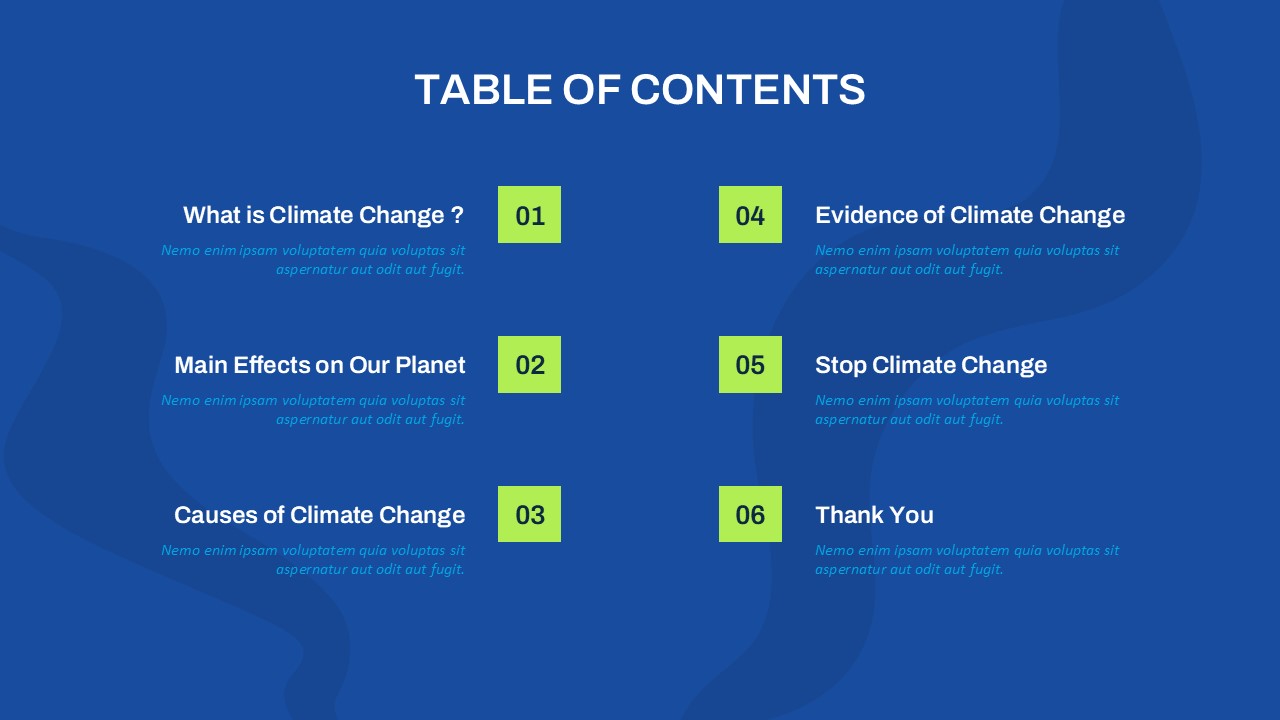 TABLE OF CONTENTS

What is Climate Change ?
01
Nemo enim ipsam voluptatem quia voluptas sit aspernatur aut odit aut fugit.

Main Effects on Our Planet
02
Nemo enim ipsam voluptatem quia voluptas sit aspernatur aut odit aut fugit.

Causes of Climate Change
03
Nemo enim ipsam voluptatem quia voluptas sit aspernatur aut odit aut fugit.

04
Evidence of Climate Change
Nemo enim ipsam voluptatem quia voluptas sit aspernatur aut odit aut fugit.

05
Stop Climate Change
Nemo enim ipsam voluptatem quia voluptas sit aspernatur aut odit aut fugit.

06
Thank You
Nemo enim ipsam voluptatem quia voluptas sit aspernatur aut odit aut fugit.